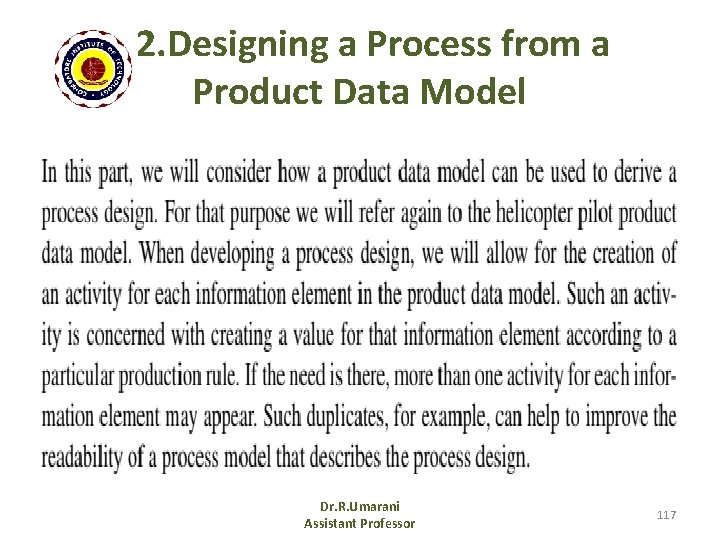 COIMBATORE INSTITUTE OF TECHNOLOGY

2.Designing a Process from a Product Data Model

In this part, we will consider how a product data model can be used to derive a process design. For that purpose we will refer again to the helicopter pilot product data model. When developing a process design, we will allow for the creation of an activity for each information element in the product data model. Such an activity is concerned with creating a value for that information element according to a particular production rule. If the need is there, more than one activity for each information element may appear. Such duplicates, for example, can help to improve the readability of a process model that describes the process design.

Dr.R.Umarani
Assistant Professor

117